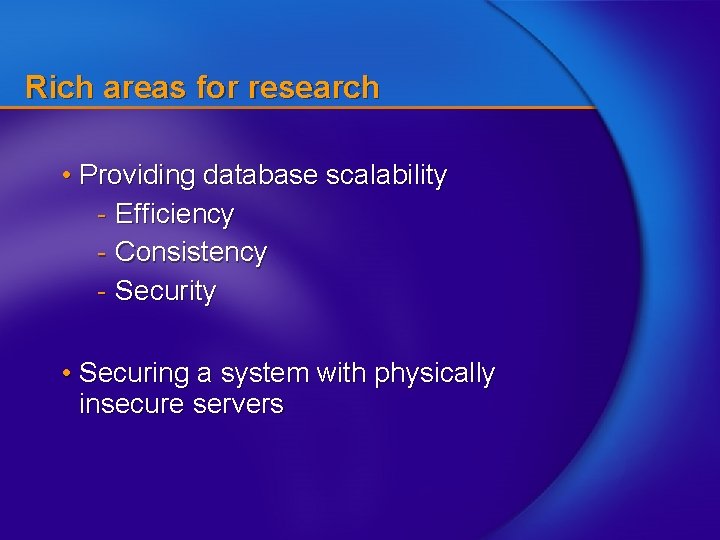 Rich areas for research

• Providing database scalability
- Efficiency
- Consistency
- Security

• Securing a system with physically insecure servers